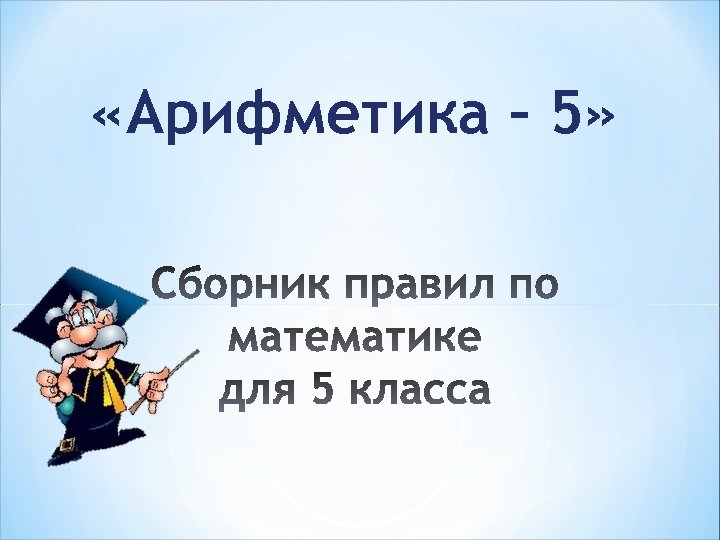 «Арифметика – 5»

Сборник правил по математике для 5 класса